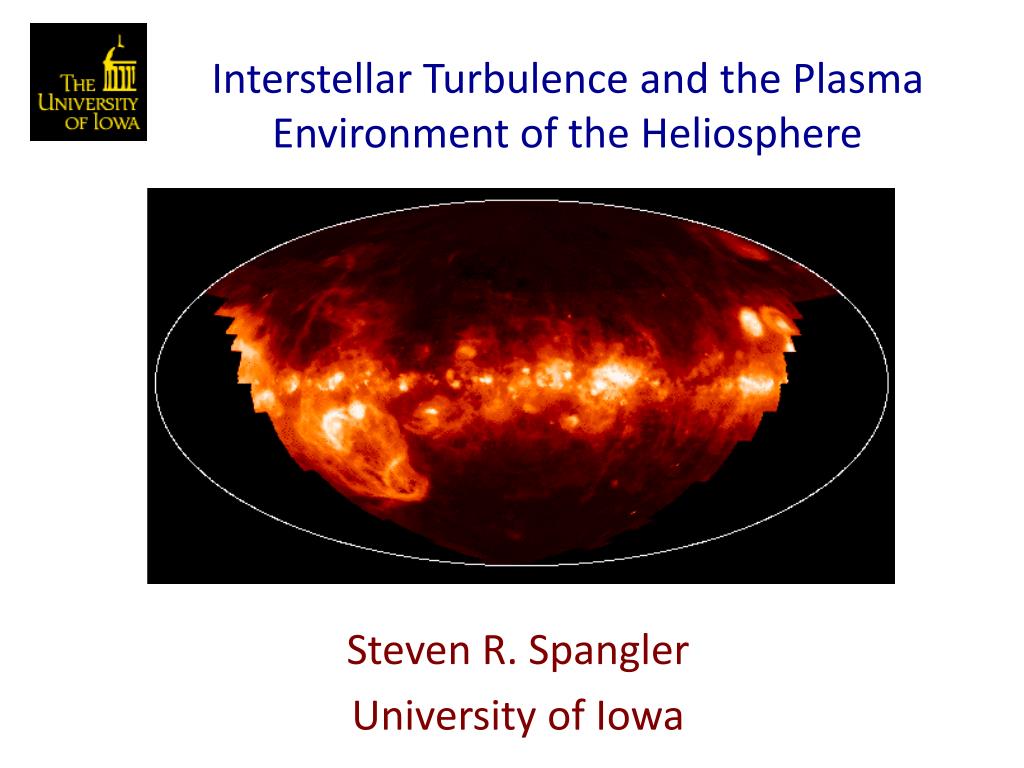 THE UNIVERSITY OF IOWA

Interstellar Turbulence and the Plasma Environment of the Heliosphere

Steven R. Spangler
University of Iowa